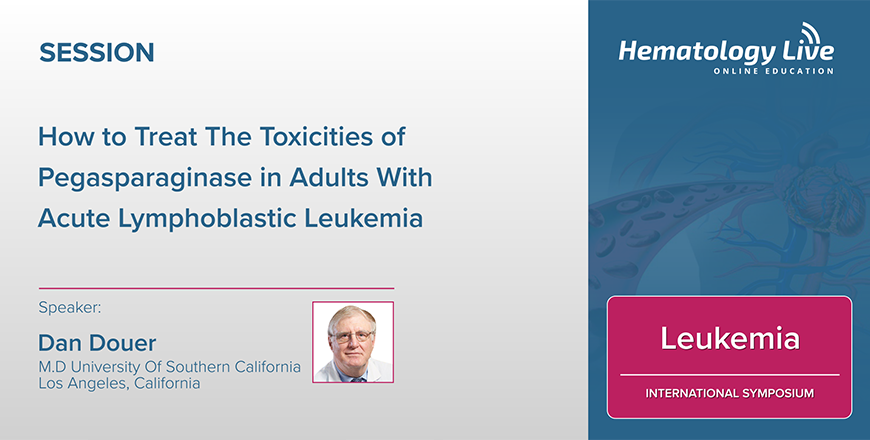 SESSION

How to Treat The Toxicities of Pegasparaginase in Adults With Acute Lymphoblastic Leukemia

Speaker:

Dan Douer

M.D University Of Southern California
Los Angeles, California

Hematology Live
ONLINE EDUCATION

Leukemia

INTERNATIONAL SYMPOSIUM